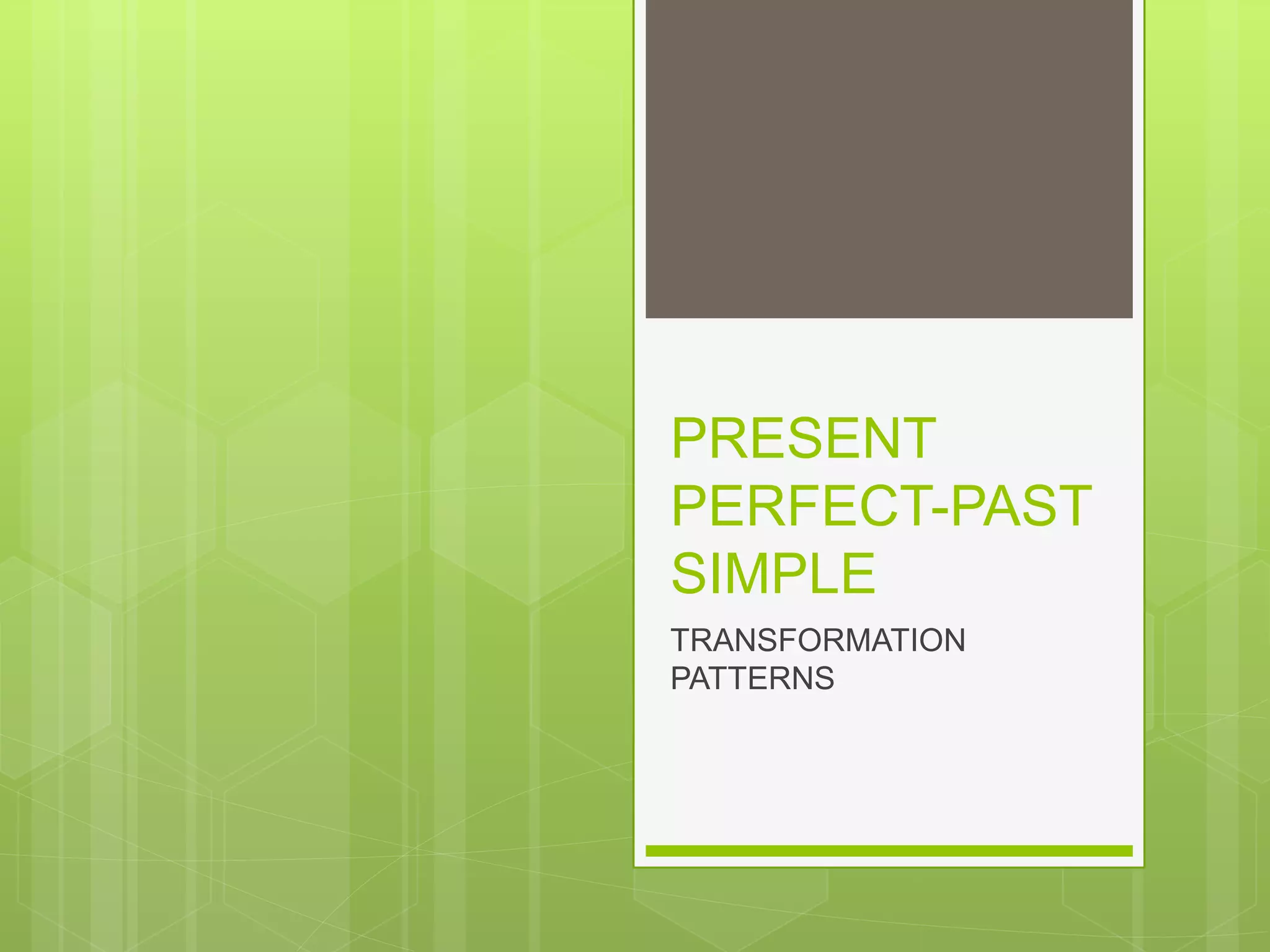 PRESENT PERFECT-PAST SIMPLE

TRANSFORMATION PATTERNS